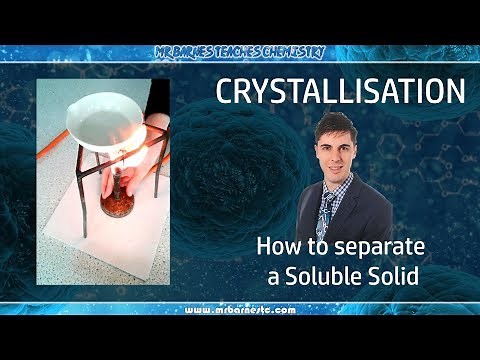 MR BARNES TEACHES CHEMISTRY

CRYSTALLISATION

How to separate a Soluble Solid

www.mrbarnestc.com